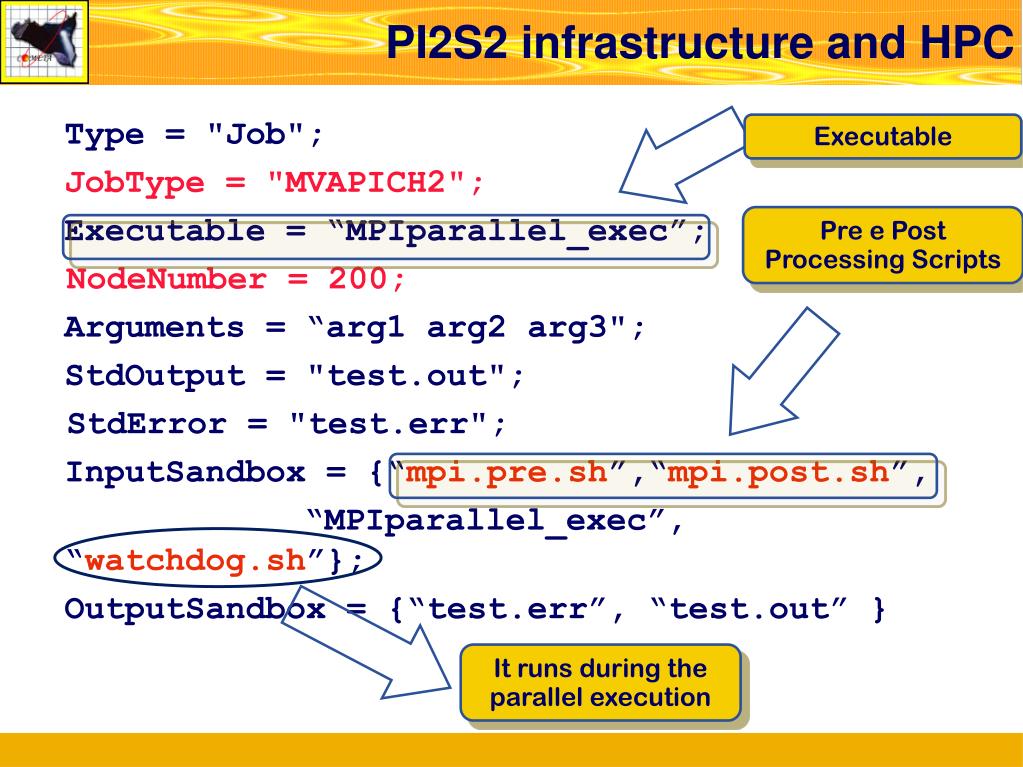 PI2S2 infrastructure and HPC

Type = "Job";
JobType = "MVAPICH2";
Executable = “MPIparallel_exec”;
NodeNumber = 200;
Arguments = “arg1 arg2 arg3";
StdOutput = "test.out";
StdError = "test.err";
InputSandbox = {“mpi.pre.sh”,“mpi.post.sh”,
“MPIparallel_exec”,
“watchdog.sh”};
OutputSandbox = {“test.err”, “test.out” }

Executable

Pre e Post Processing Scripts

It runs during the parallel execution